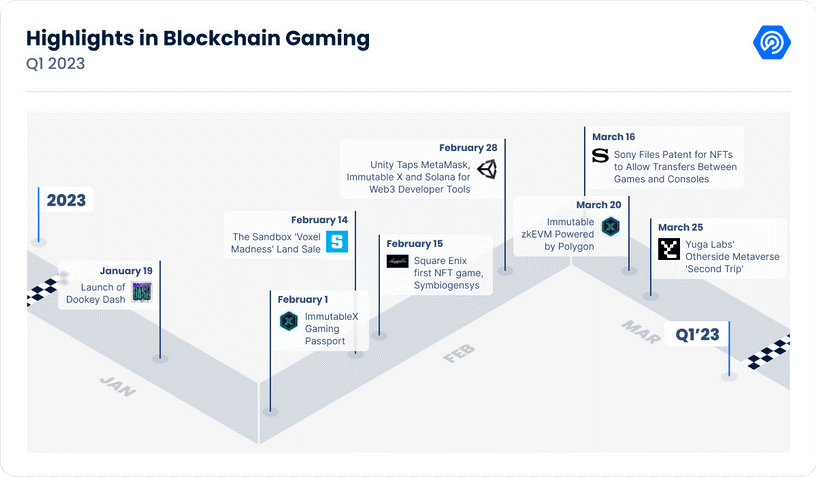 Highlights in Blockchain Gaming
Q1 2023

2023

January 19
Launch of Dookey Dash

JAN

February 1
ImmutableX Gaming Passport

February 14
The Sandbox 'Voxel Madness' Land Sale

February 15
Square Enix first NFT game, Symbiogensys

FEB

February 28
Unity Taps MetaMask, Immutable X and Solana for Web3 Developer Tools

March 16
Sony Files Patent for NFTs to Allow Transfers Between Games and Consoles

March 20
Immutable zkEVM Powered by Polygon

March 25
Yuga Labs' Otherside Metaverse 'Second Trip'

MAR

Q1'23